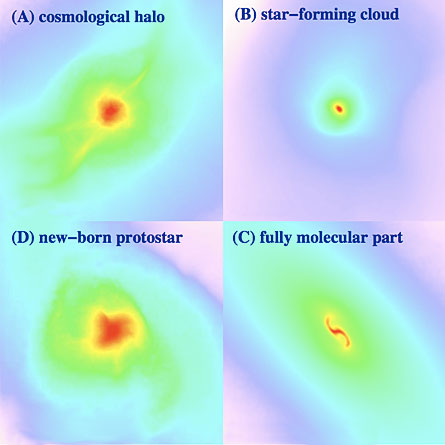 (A) cosmological halo

(B) star−forming cloud

(D) new−born protostar

(C) fully molecular part